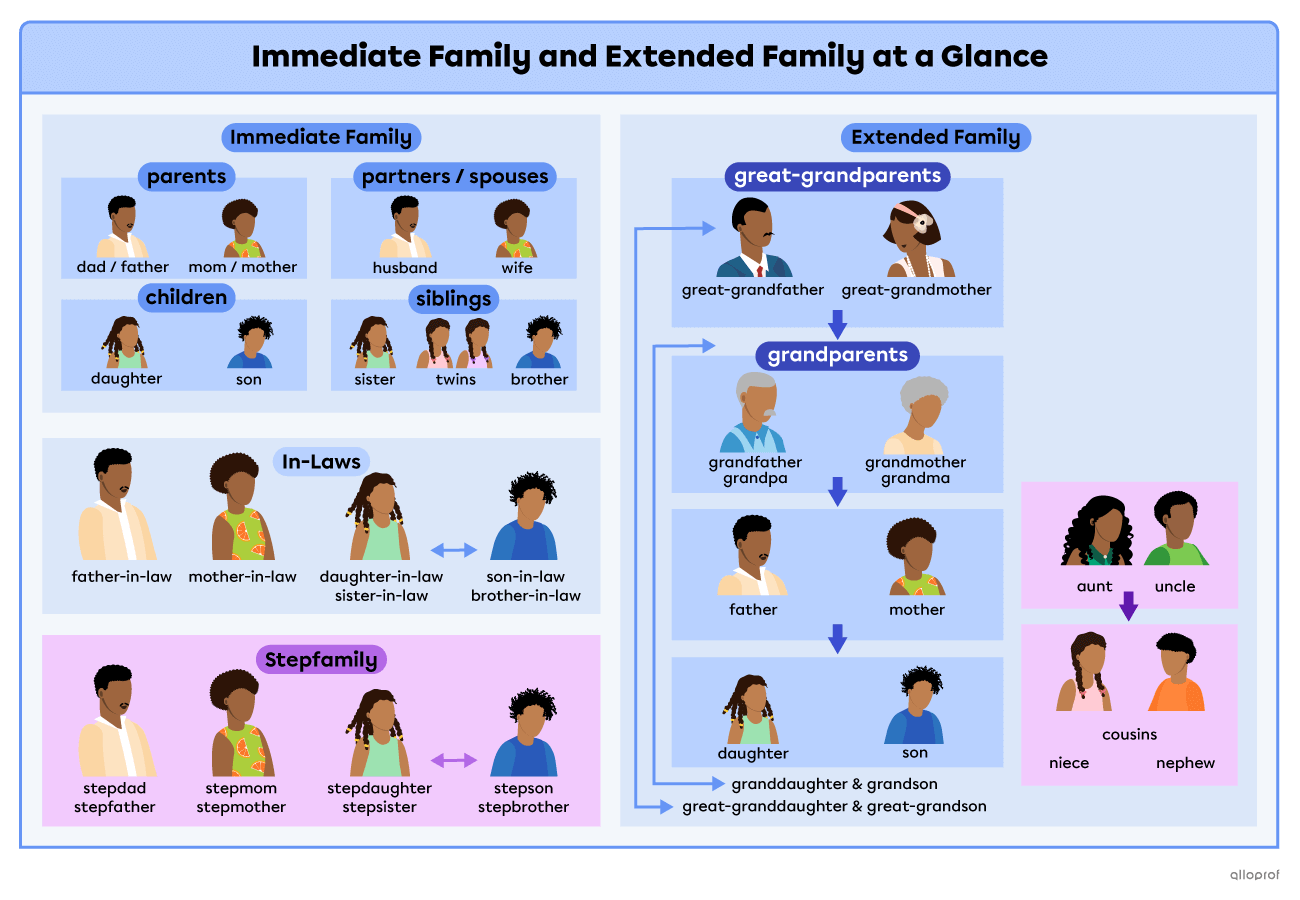 Immediate Family and Extended Family at a Glance

Immediate Family

parents

dad / father

mom / mother

partners / spouses

husband

wife

children

daughter

son

siblings

sister

twins

brother

In-Laws

father-in-law

mother-in-law

daughter-in-law
sister-in-law

son-in-law
brother-in-law

Stepfamily

stepdad
stepfather

stepmom
stepmother

stepdaughter
stepsister

stepson
stepbrother

Extended Family

great-grandparents

great-grandfather

great-grandmother

grandparents

grandfather
grandpa

grandmother
grandma

father

mother

daughter

son

granddaughter & grandson

great-granddaughter & great-grandson

aunt

uncle

cousins

niece

nephew

alloprof